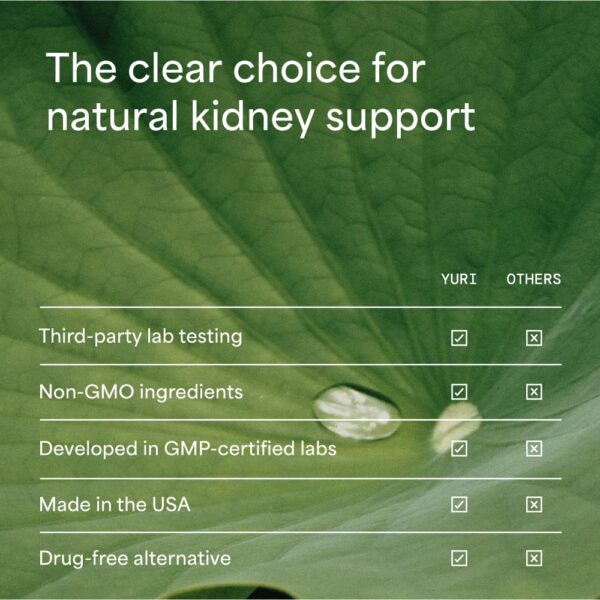 The clear choice for natural kidney support

| | YURI | OTHERS |
|---|---|---|
| Third-party lab testing | ☑ | ☒ |
| Non-GMO ingredients | ☑ | ☒ |
| Developed in GMP-certified labs | ☑ | ☒ |
| Made in the USA | ☑ | ☒ |
| Drug-free alternative | ☑ | ☒ |